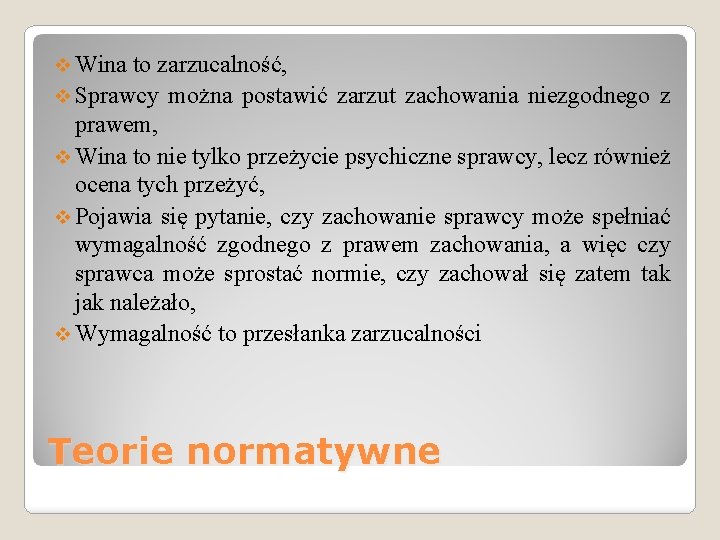 ❖ Wina to zarzucalność,

❖ Sprawcy można postawić zarzut zachowania niezgodnego z prawem,

❖ Wina to nie tylko przeżycie psychiczne sprawcy, lecz również ocena tych przeżyć,

❖ Pojawia się pytanie, czy zachowanie sprawcy może spełniać wymagalność zgodnego z prawem zachowania, a więc czy sprawca może sprostać normie, czy zachował się zatem tak jak należało,

❖ Wymagalność to przesłanka zarzucalności

Teorie normatywne